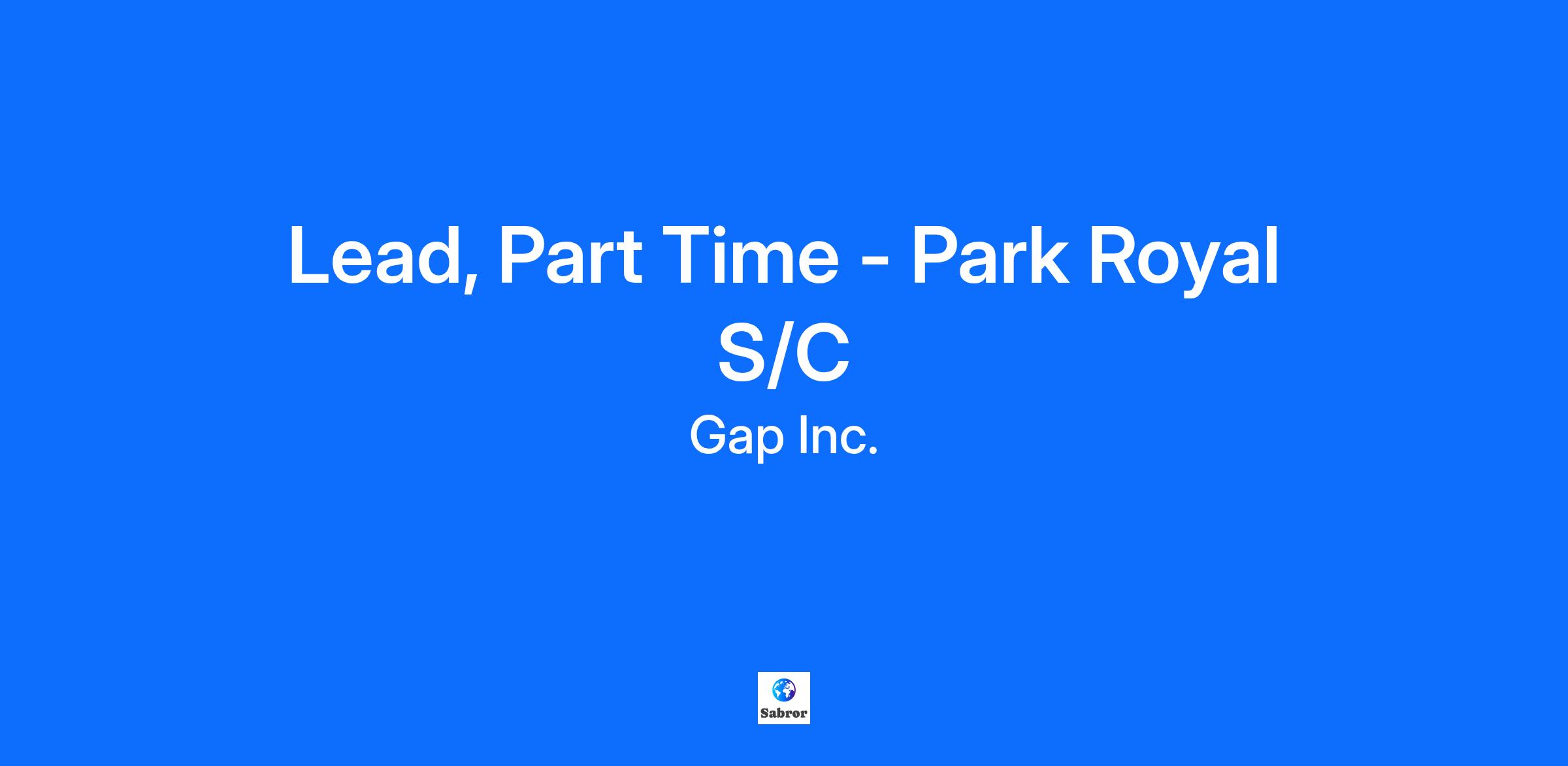 Lead, Part Time - Park Royal S/C

Gap Inc.

Sabror